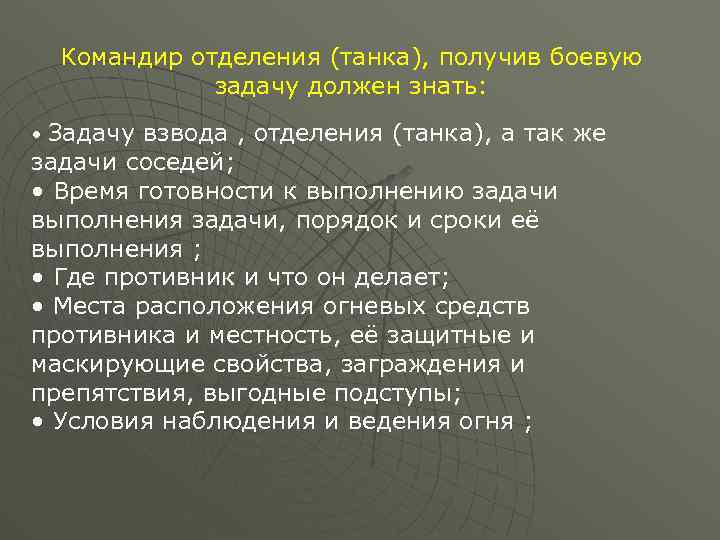 Командир отделения (танка), получив боевую задачу должен знать:

• Задачу взвода , отделения (танка), а так же задачи соседей;
• Время готовности к выполнению задачи выполнения задачи, порядок и сроки её выполнения ;
• Где противник и что он делает;
• Места расположения огневых средств противника и местность, её защитные и маскирующие свойства, заграждения и препятствия, выгодные подступы;
• Условия наблюдения и ведения огня ;